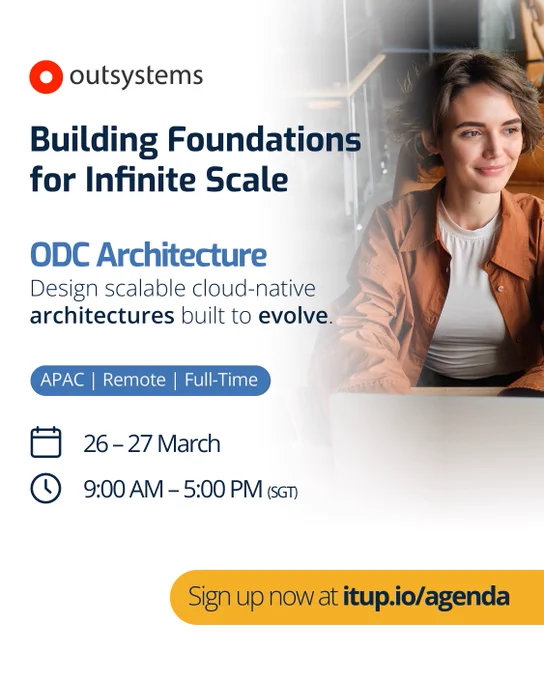 outsystems

Building Foundations for Infinite Scale

ODC Architecture
Design scalable cloud-native architectures built to evolve.

APAC | Remote | Full-Time

26 – 27 March

9:00 AM – 5:00 PM (SGT)

Sign up now at itup.io/agenda